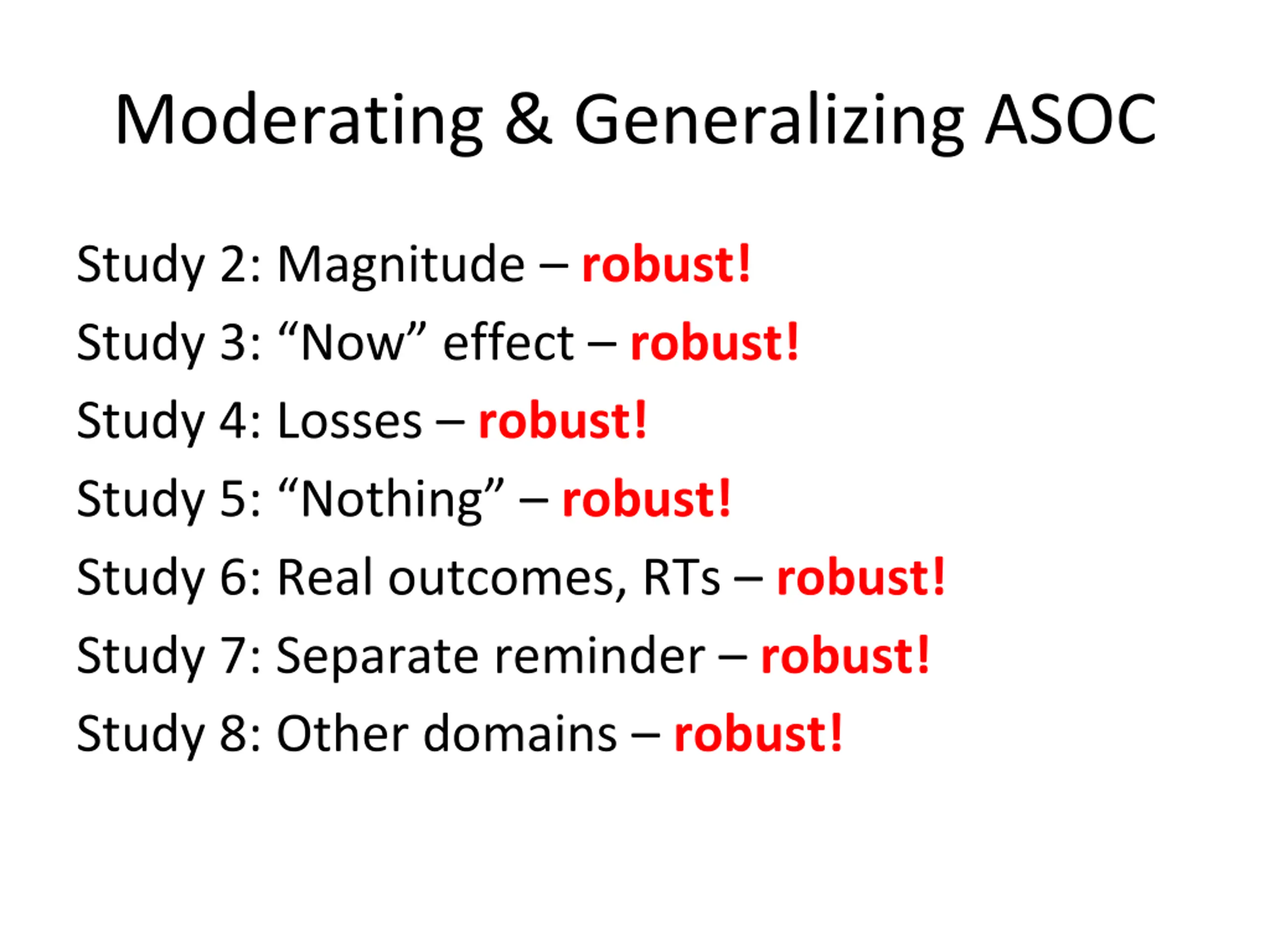 Moderating & Generalizing ASOC

Study 2: Magnitude – robust!

Study 3: “Now” effect – robust!

Study 4: Losses – robust!

Study 5: “Nothing” – robust!

Study 6: Real outcomes, RTs – robust!

Study 7: Separate reminder – robust!

Study 8: Other domains – robust!